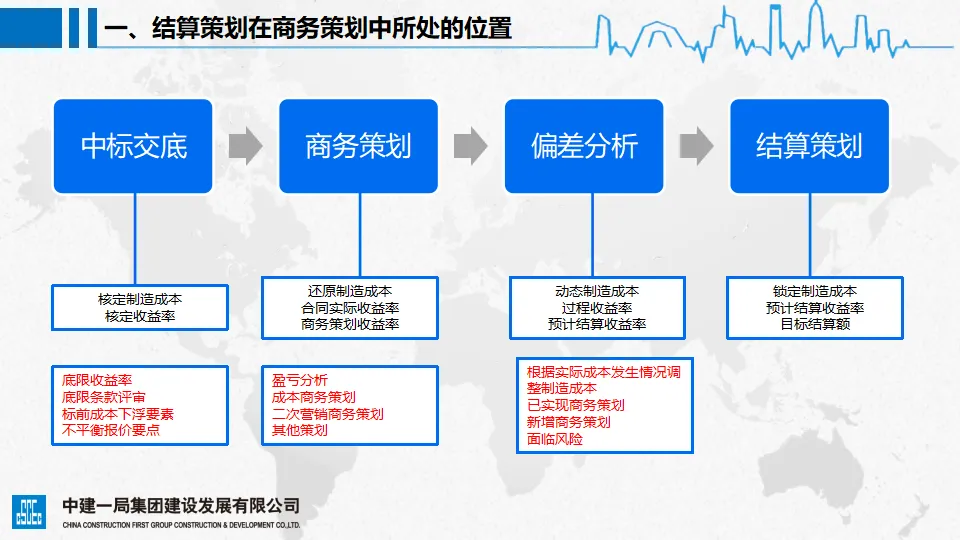 一、结算策划在商务策划中所处的位置

中标交底

商务策划

偏差分析

结算策划

核定制造成本
核定收益率

还原制造成本
合同实际收益率
商务策划收益率

动态制造成本
过程收益率
预计结算收益率

锁定制造成本
预计结算收益率
目标结算额

底限收益率
底限条款评审
标前成本下浮要素
不平衡报价要点

盈亏分析
成本商务策划
二次营销商务策划
其他策划

根据实际成本发生情况调整制造成本
已实现商务策划
新增商务策划
面临风险

中建一局集团建设发展有限公司
CHINA CONSTRUCTION FIRST GROUP CONSTRUCTION & DEVELOPMENT CO.,LTD.